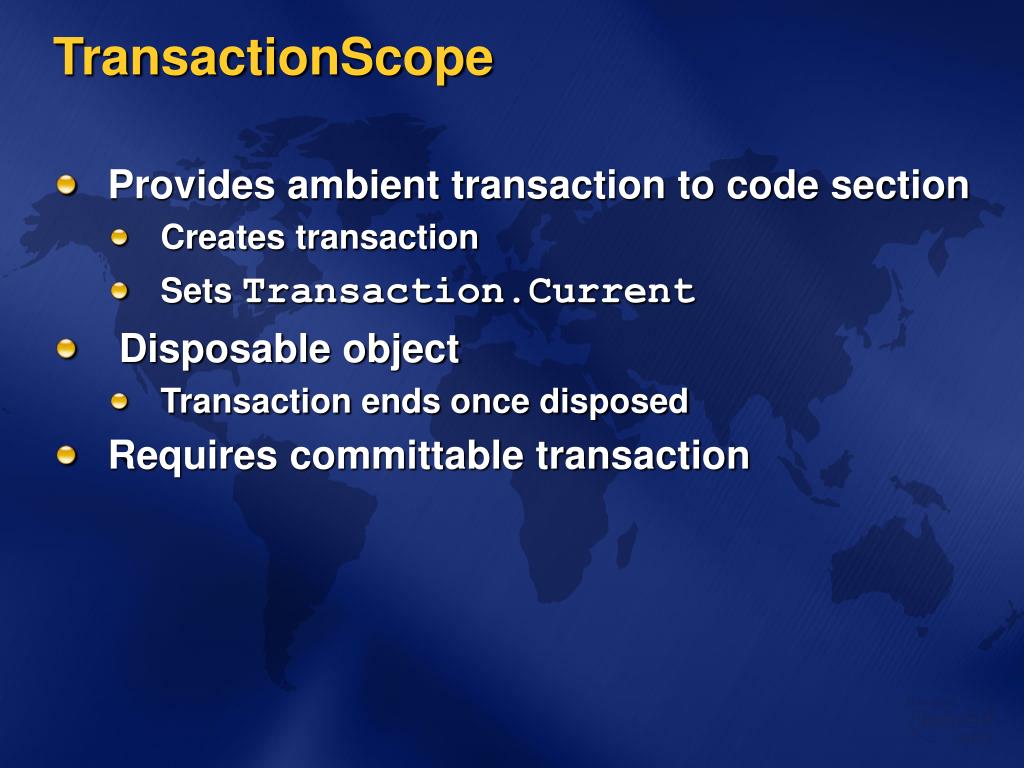 TransactionScope

Provides ambient transaction to code section

Creates transaction

Sets Transaction.Current

Disposable object

Transaction ends once disposed

Requires committable transaction